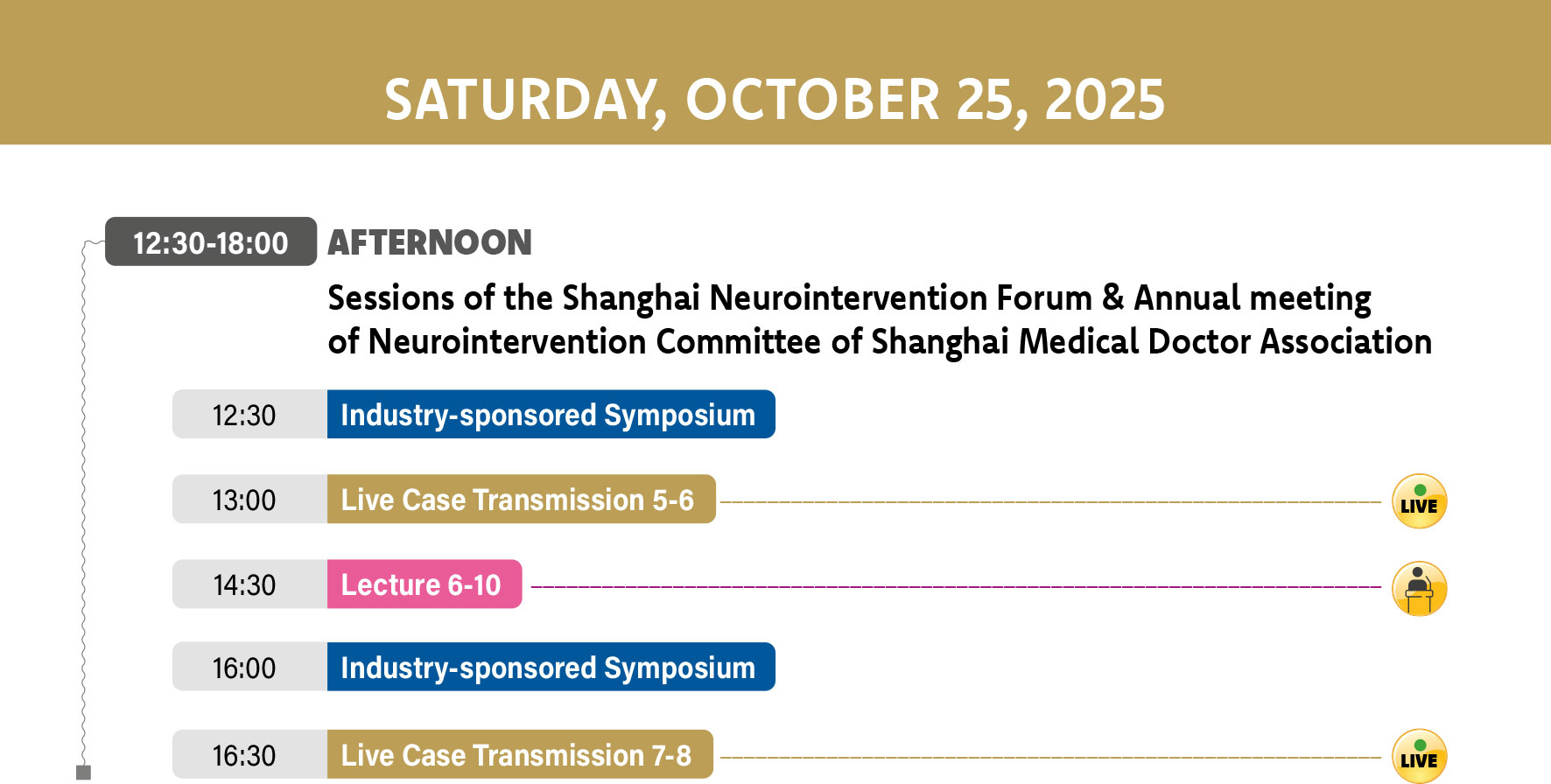 SATURDAY, OCTOBER 25, 2025

12:30-18:00 AFTERNOON

Sessions of the Shanghai Neurointervention Forum & Annual meeting of Neurointervention Committee of Shanghai Medical Doctor Association

12:30 Industry-sponsored Symposium

13:00 Live Case Transmission 5-6 LIVE

14:30 Lecture 6-10

16:00 Industry-sponsored Symposium

16:30 Live Case Transmission 7-8 LIVE